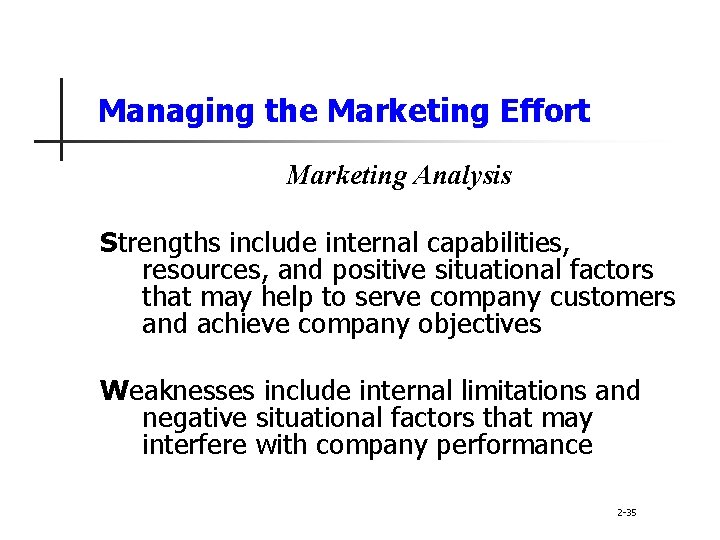 Managing the Marketing Effort

Marketing Analysis

Strengths include internal capabilities, resources, and positive situational factors that may help to serve company customers and achieve company objectives

Weaknesses include internal limitations and negative situational factors that may interfere with company performance

2-35